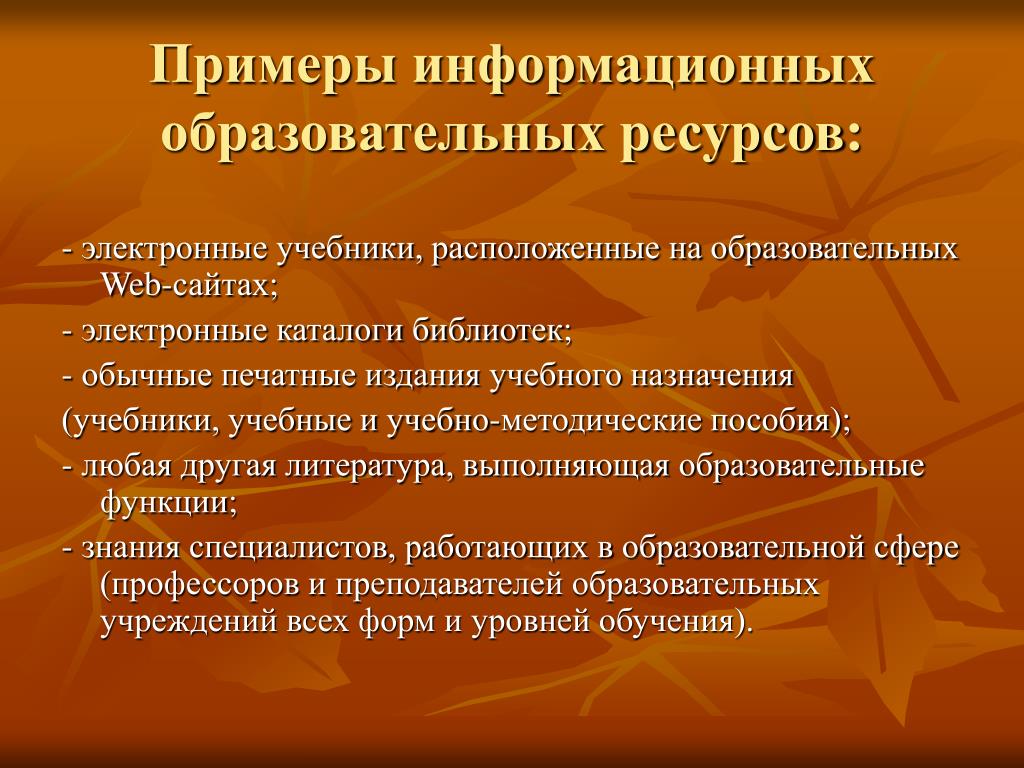 Примеры информационных образовательных ресурсов:

- электронные учебники, расположенные на образовательных Web-сайтах;

- электронные каталоги библиотек;

- обычные печатные издания учебного назначения

(учебники, учебные и учебно-методические пособия);

- любая другая литература, выполняющая образовательные функции;

- знания специалистов, работающих в образовательной сфере (профессоров и преподавателей образовательных учреждений всех форм и уровней обучения).